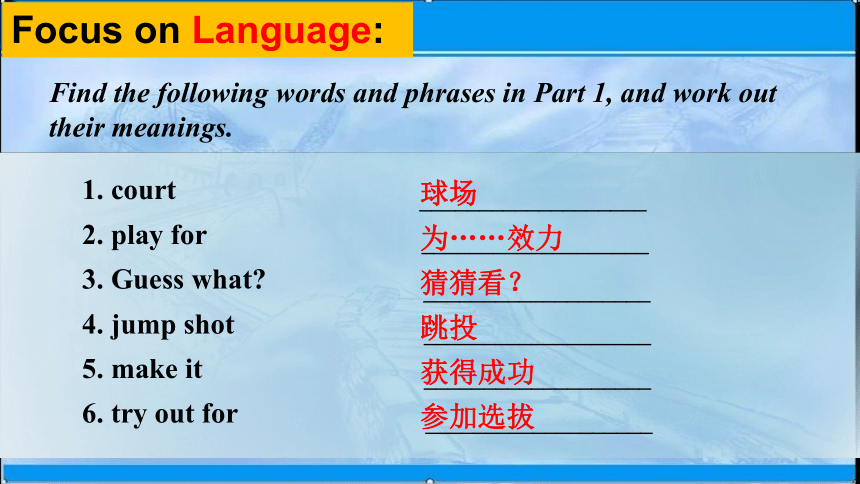 Focus on Language:

Find the following words and phrases in Part 1, and work out their meanings.

1. court 球场
2. play for 为……效力
3. Guess what? 猜猜看？
4. jump shot 跳投
5. make it 获得成功
6. try out for 参加选拔